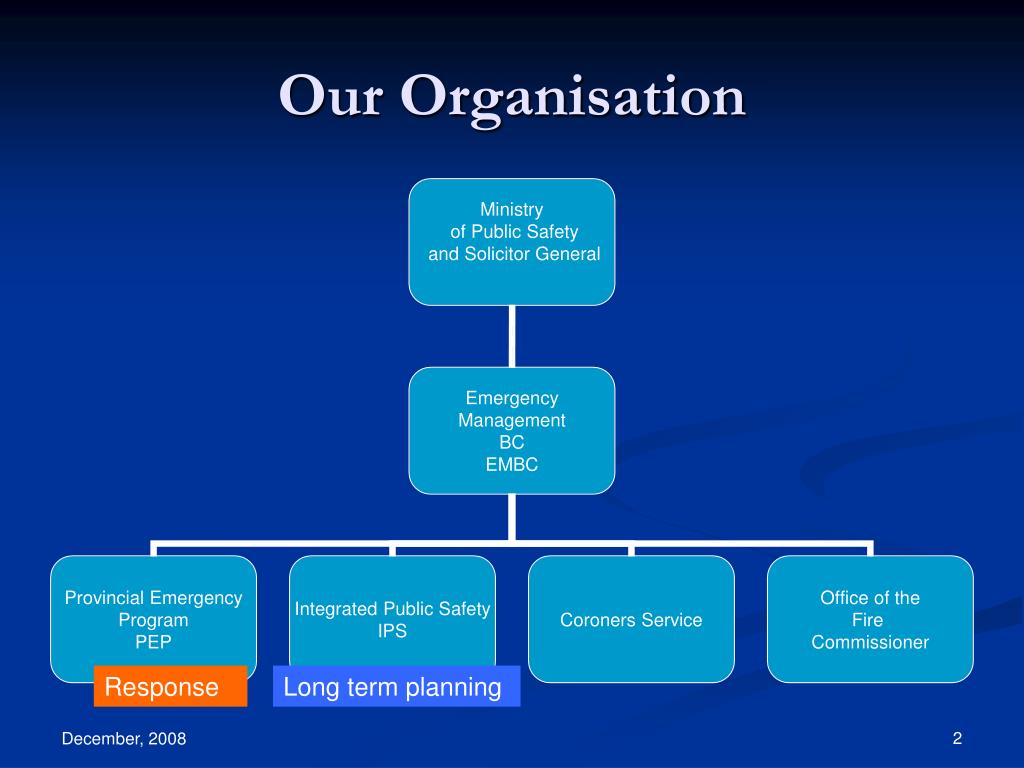 Our Organisation

Ministry
of Public Safety
and Solicitor General

Emergency
Management
BC
EMBC

Provincial Emergency
Program
PEP

Integrated Public Safety
IPS

Coroners Service

Office of the
Fire
Commissioner

Response

Long term planning

December, 2008

2